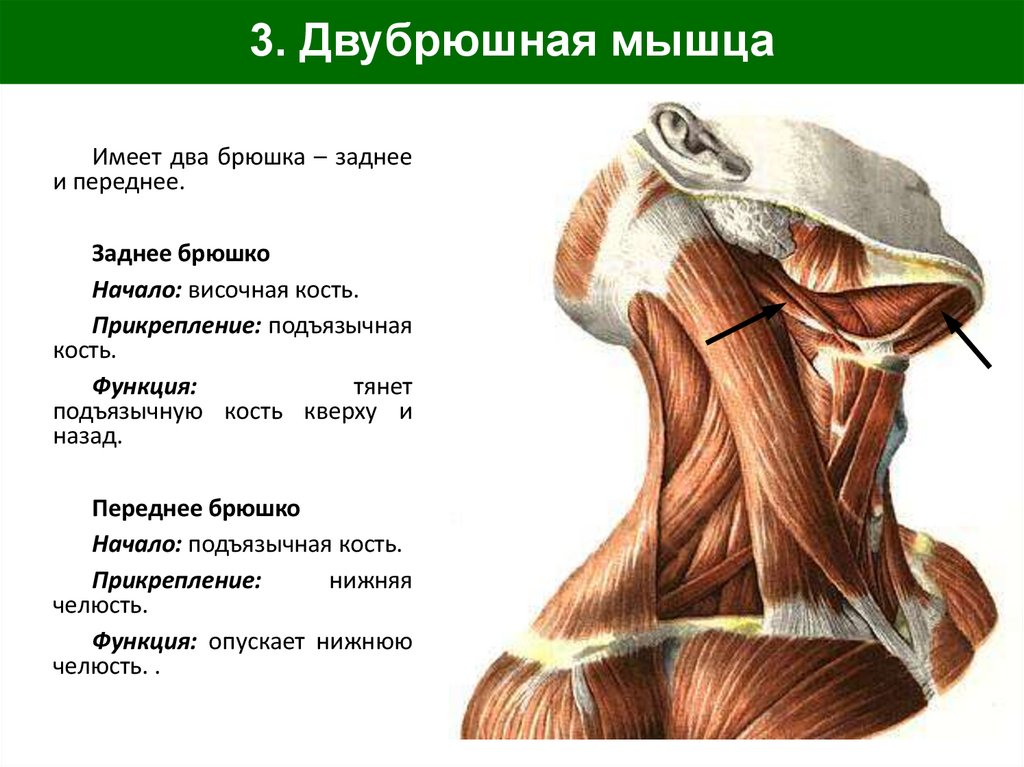 3. Двубрюшная мышца

Имеет два брюшка – заднее и переднее.

Заднее брюшко

Начало: височная кость.

Прикрепление: подъязычная кость.

Функция: тянет подъязычную кость кверху и назад.

Переднее брюшко

Начало: подъязычная кость.

Прикрепление: нижняя челюсть.

Функция: опускает нижнюю челюсть. .